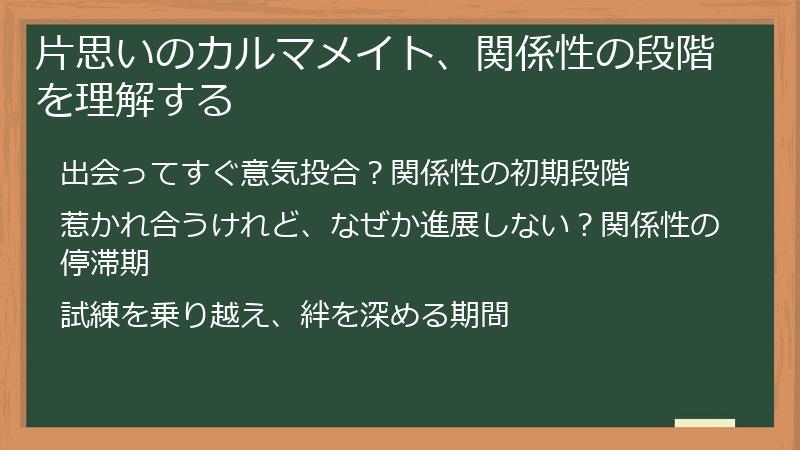 片思いのカルマメイト、関係性の段階を理解する

出会ってすぐ意気投合？関係性の初期段階

惹かれ合うけれど、なぜか進展しない？関係性の停滞期

試練を乗り越え、絆を深める期間